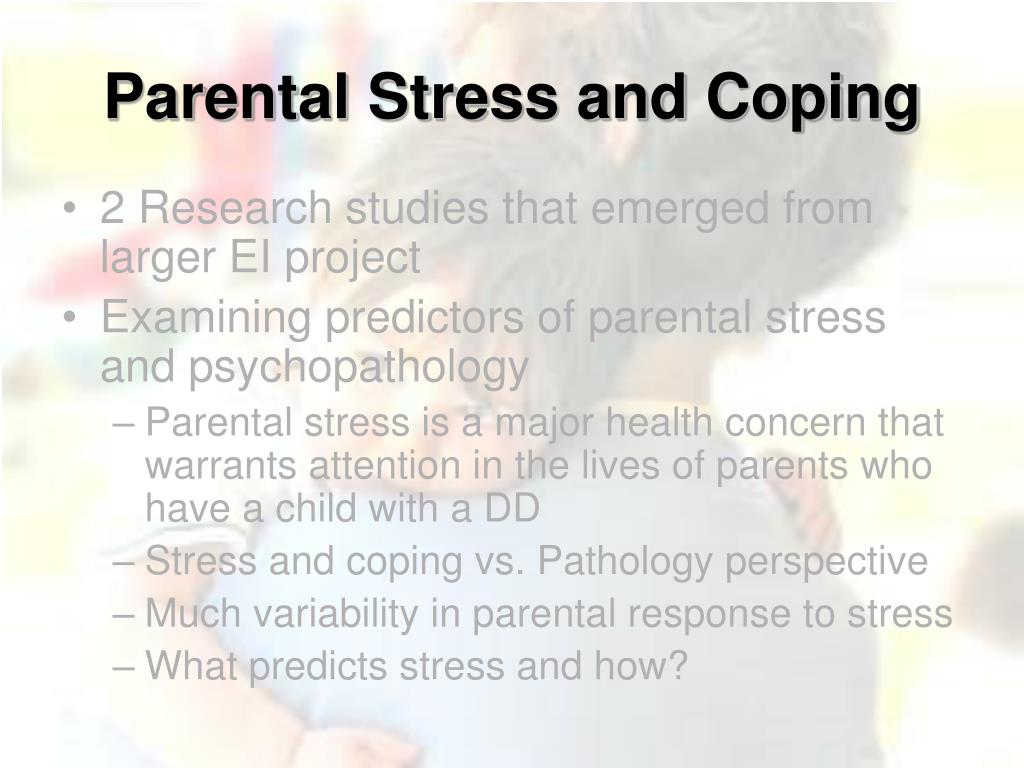 Parental Stress and Coping

• 2 Research studies that emerged from larger EI project
• Examining predictors of parental stress and psychopathology
– Parental stress is a major health concern that warrants attention in the lives of parents who have a child with a DD
– Stress and coping vs. Pathology perspective
– Much variability in parental response to stress
– What predicts stress and how?